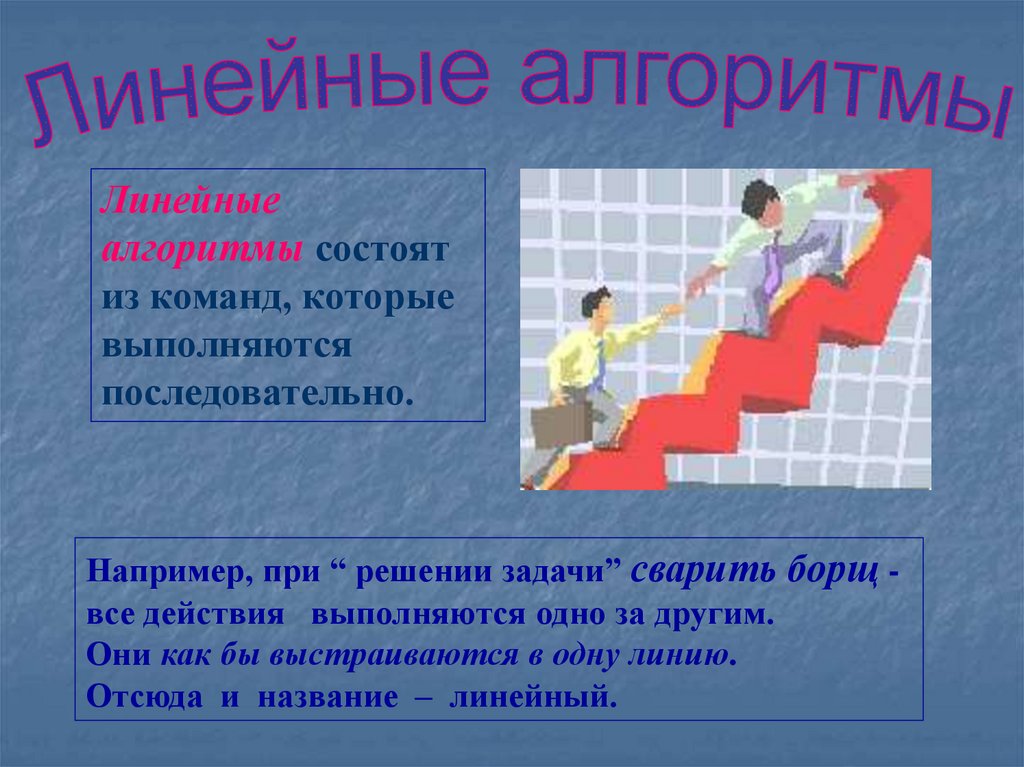 Линейные алгоритмы

Линейные алгоритмы состоят из команд, которые выполняются последовательно.

Например, при “ решении задачи” сварить борщ - все действия выполняются одно за другим.
Они как бы выстраиваются в одну линию.
Отсюда и название – линейный.